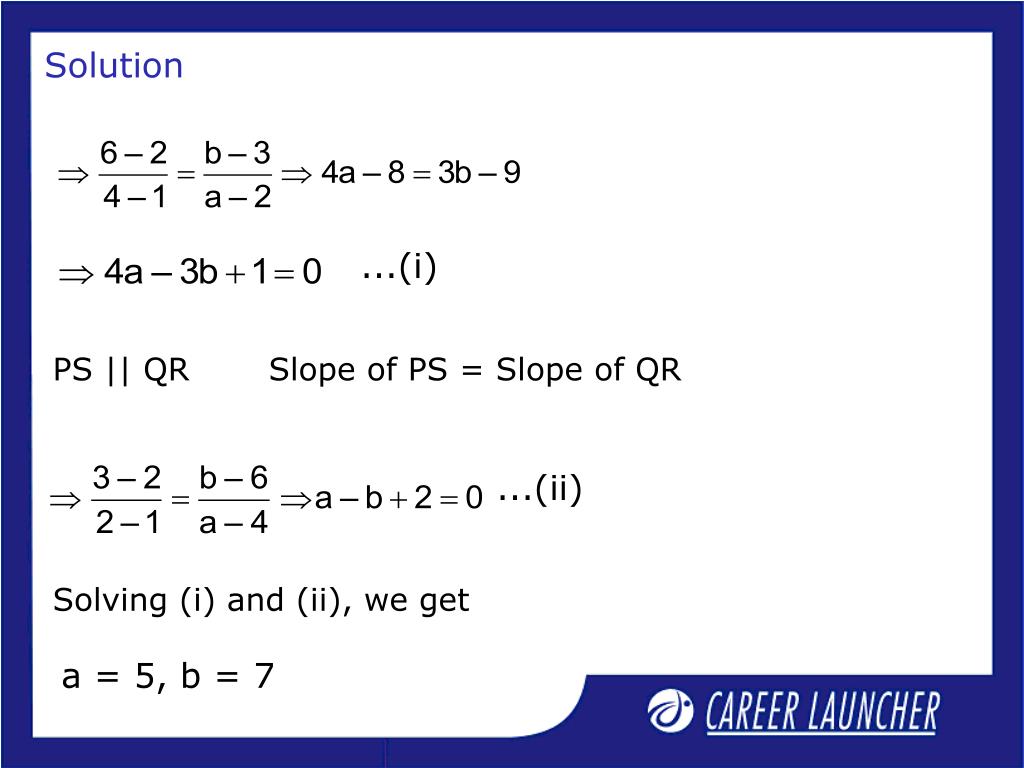 Solution

$\Rightarrow \frac{6-2}{4-1} = \frac{b-3}{a-2} \Rightarrow 4a - 8 = 3b - 9$

$\Rightarrow 4a - 3b + 1 = 0$ ...(i)

PS || QR Slope of PS = Slope of QR

$\Rightarrow \frac{3-2}{2-1} = \frac{b-6}{a-4} \Rightarrow a - b + 2 = 0$ ...(ii)

Solving (i) and (ii), we get

a = 5, b = 7

CAREER LAUNCHER